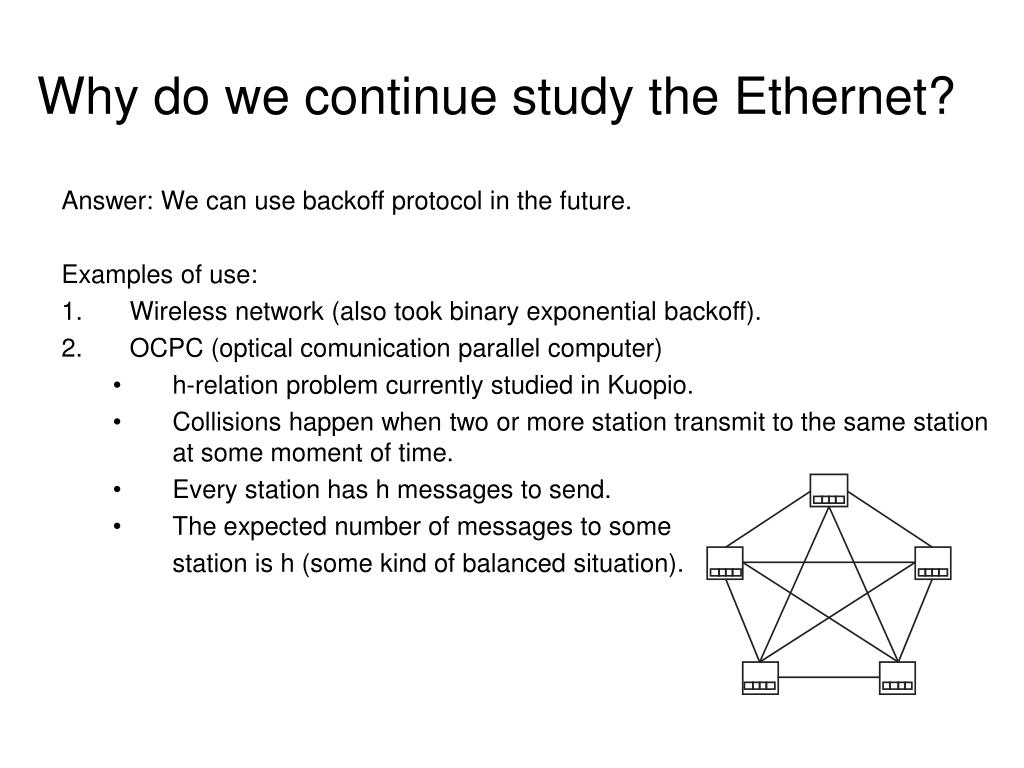 Why do we continue study the Ethernet?

Answer: We can use backoff protocol in the future.

Examples of use:
1. Wireless network (also took binary exponential backoff).
2. OCPC (optical comunication parallel computer)
• h-relation problem currently studied in Kuopio.
• Collisions happen when two or more station transmit to the same station at some moment of time.
• Every station has h messages to send.
• The expected number of messages to some station is h (some kind of balanced situation).